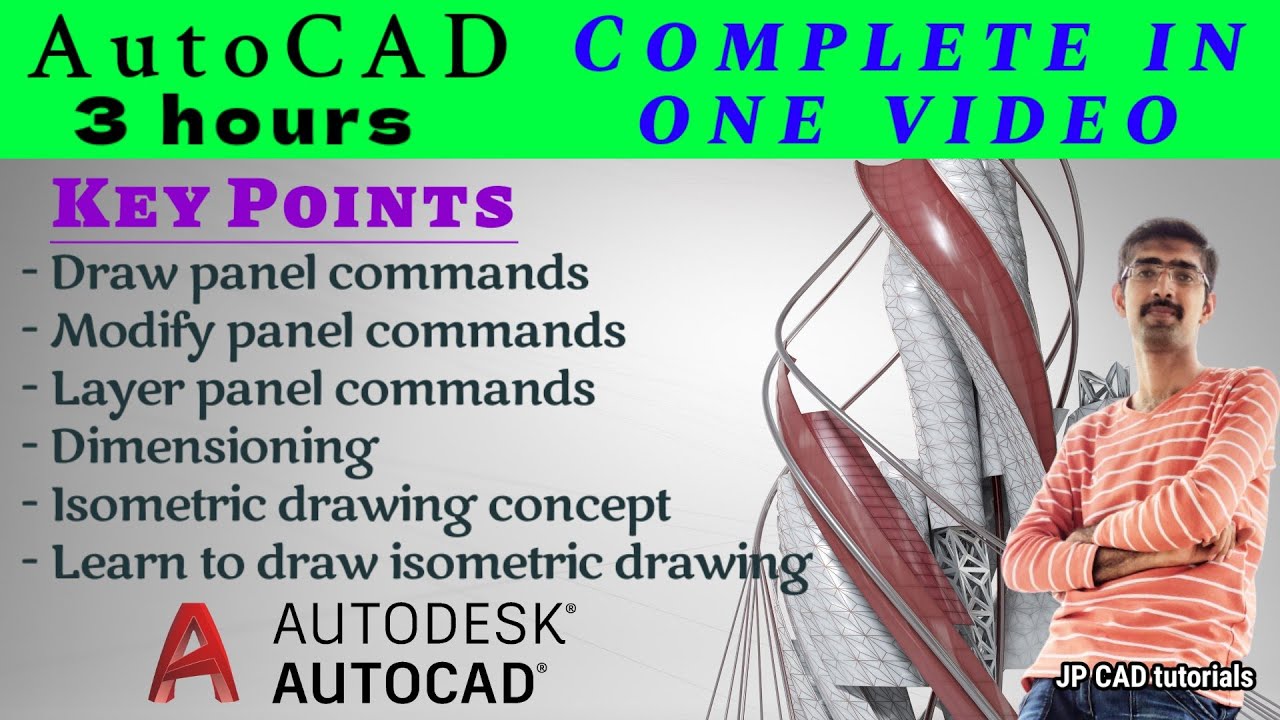 AutoCAD
3 hours

COMPLETE IN ONE VIDEO

KEY POINTS
- Draw panel commands
- Modify panel commands
- Layer panel commands
- Dimensioning
- Isometric drawing concept
- Learn to draw isometric drawing

AUTODESK®
AUTOCAD®

JP CAD tutorials